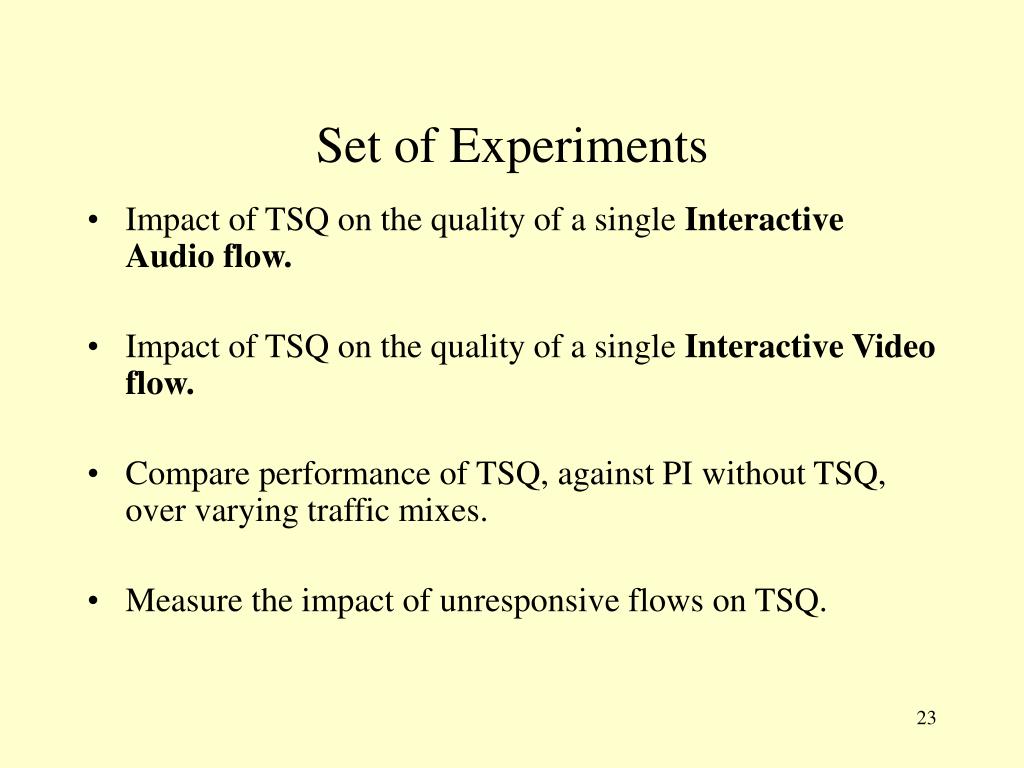 Set of Experiments

• Impact of TSQ on the quality of a single Interactive Audio flow.

• Impact of TSQ on the quality of a single Interactive Video flow.

• Compare performance of TSQ, against PI without TSQ, over varying traffic mixes.

• Measure the impact of unresponsive flows on TSQ.

23